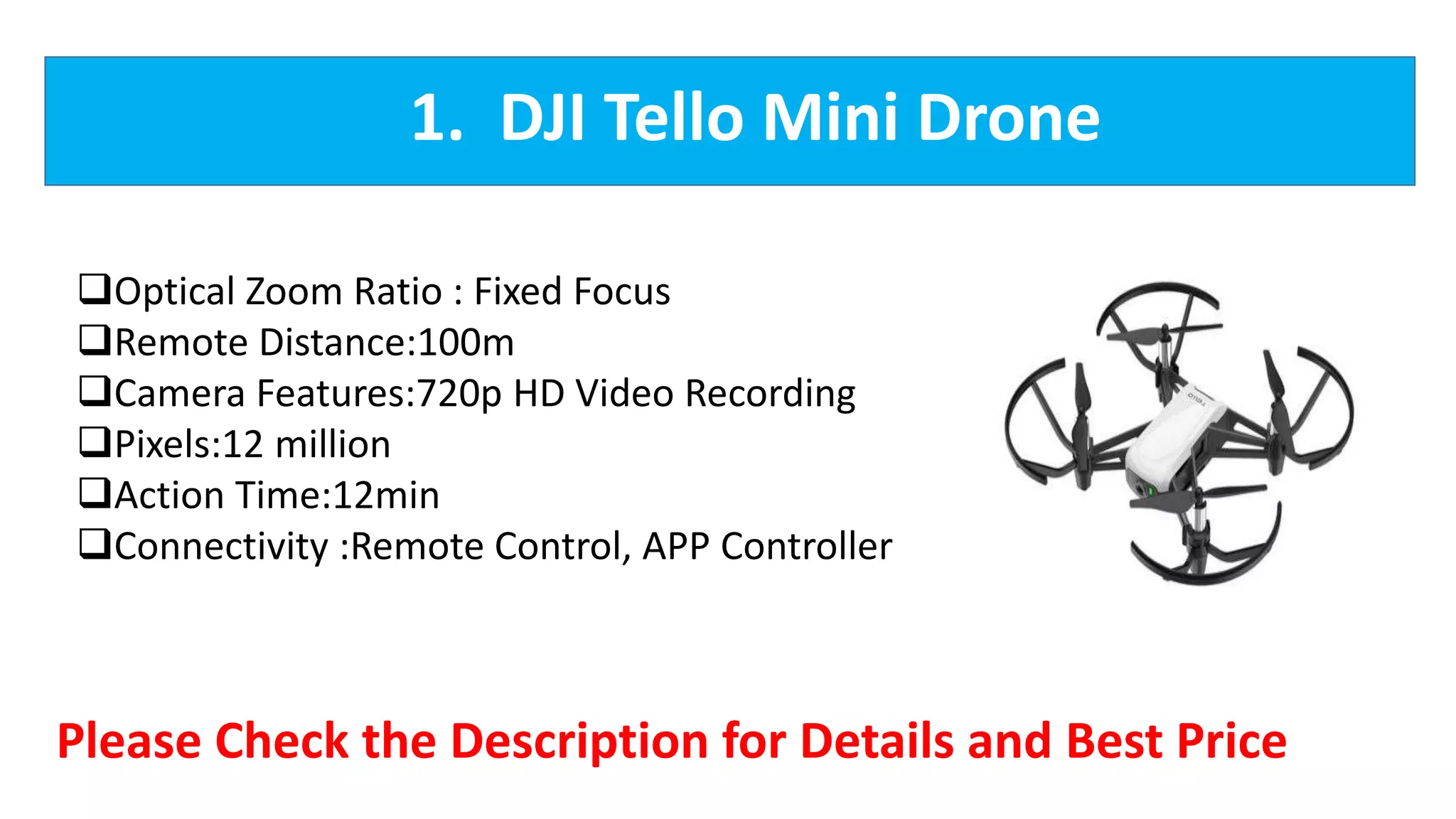 1. DJI Tello Mini Drone

❑Optical Zoom Ratio : Fixed Focus
❑Remote Distance:100m
❑Camera Features:720p HD Video Recording
❑Pixels:12 million
❑Action Time:12min
❑Connectivity :Remote Control, APP Controller

TELLO

Please Check the Description for Details and Best Price